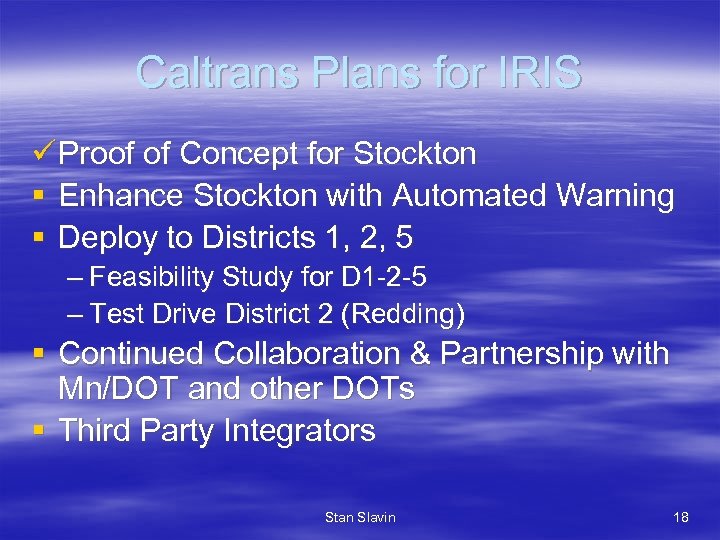 Caltrans Plans for IRIS

✓ Proof of Concept for Stockton
▪ Enhance Stockton with Automated Warning
▪ Deploy to Districts 1, 2, 5
– Feasibility Study for D1-2-5
– Test Drive District 2 (Redding)
▪ Continued Collaboration & Partnership with Mn/DOT and other DOTs
▪ Third Party Integrators

Stan Slavin

18